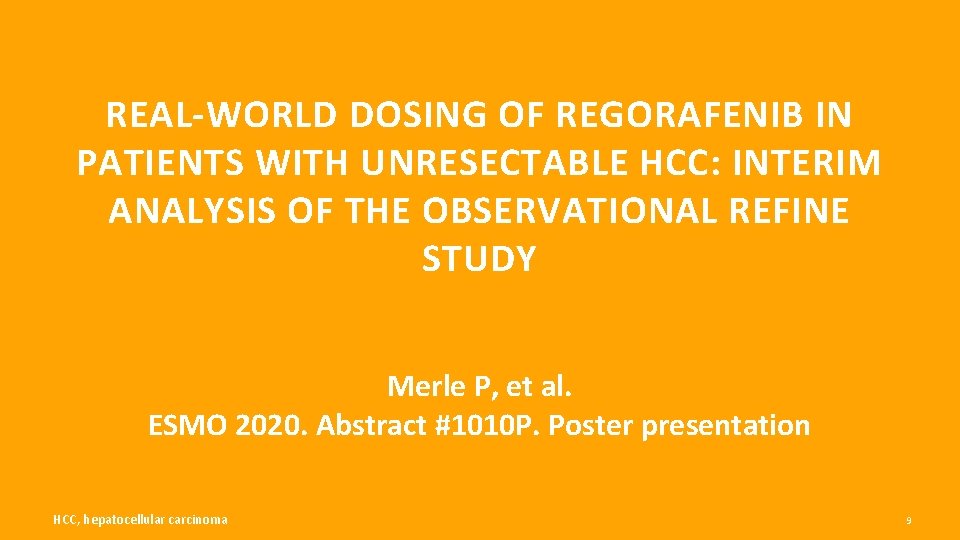 REAL-WORLD DOSING OF REGORAFENIB IN PATIENTS WITH UNRESECTABLE HCC: INTERIM ANALYSIS OF THE OBSERVATIONAL REFINE STUDY

Merle P, et al.
ESMO 2020. Abstract #1010P. Poster presentation

HCC, hepatocellular carcinoma

9